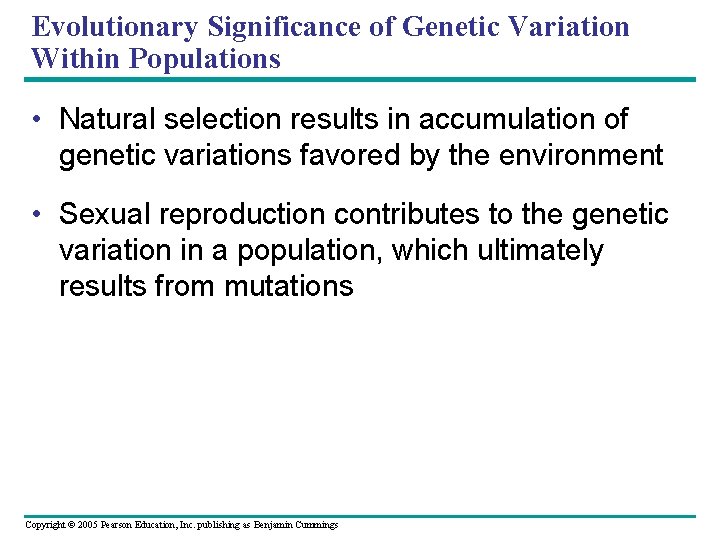 Evolutionary Significance of Genetic Variation Within Populations

• Natural selection results in accumulation of genetic variations favored by the environment

• Sexual reproduction contributes to the genetic variation in a population, which ultimately results from mutations

Copyright © 2005 Pearson Education, Inc. publishing as Benjamin Cummings